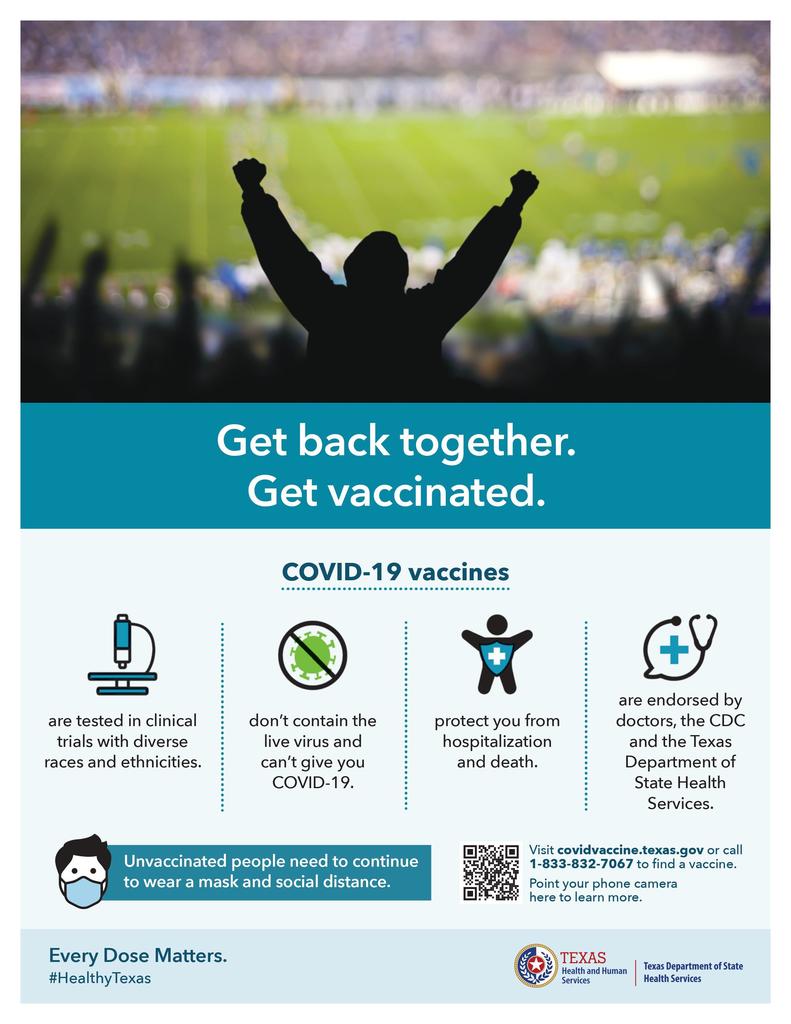 Get back together.
Get vaccinated.

COVID-19 vaccines

are tested in clinical trials with diverse races and ethnicities.

don't contain the live virus and can't give you COVID-19.

protect you from hospitalization and death.

are endorsed by doctors, the CDC and the Texas Department of State Health Services.

Unvaccinated people need to continue to wear a mask and social distance.

Visit covidvaccine.texas.gov or call 1-833-832-7067 to find a vaccine.
Point your phone camera here to learn more.

Every Dose Matters.
#HealthyTexas

TEXAS Health and Human Services

Texas Department of State Health Services